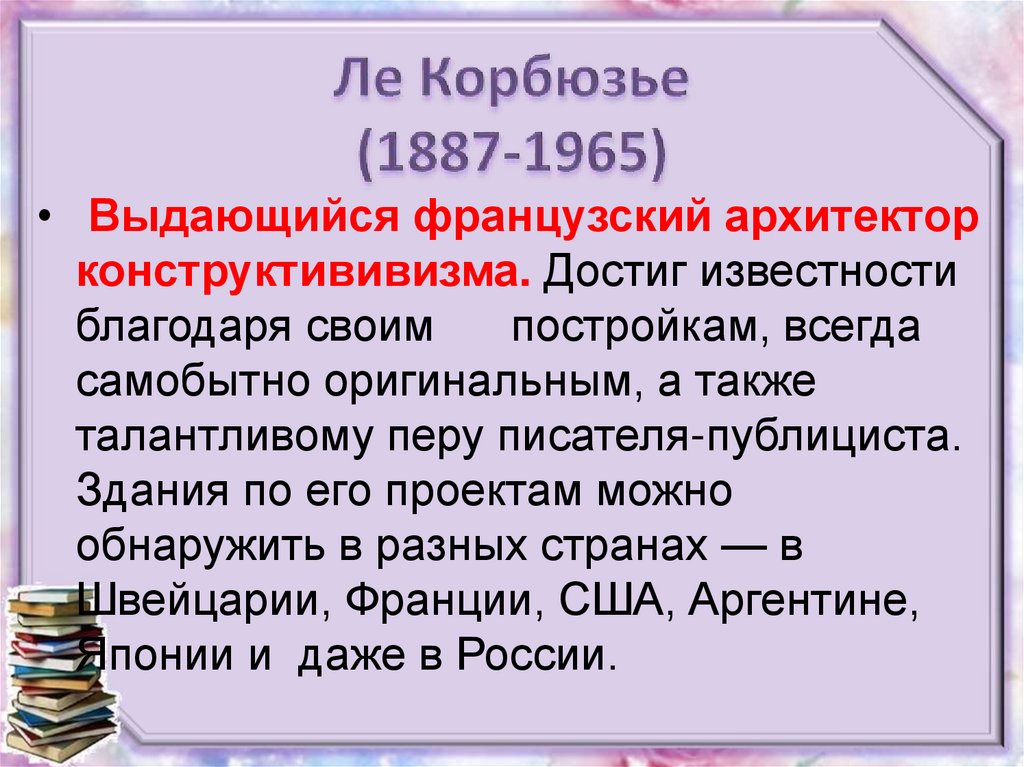 Ле Корбюзье
(1887-1965)

• Выдающийся французский архитектор конструктививизма. Достиг известности благодаря своим постройкам, всегда самобытно оригинальным, а также талантливому перу писателя-публициста. Здания по его проектам можно обнаружить в разных странах — в Швейцарии, Франции, США, Аргентине, Японии и даже в России.